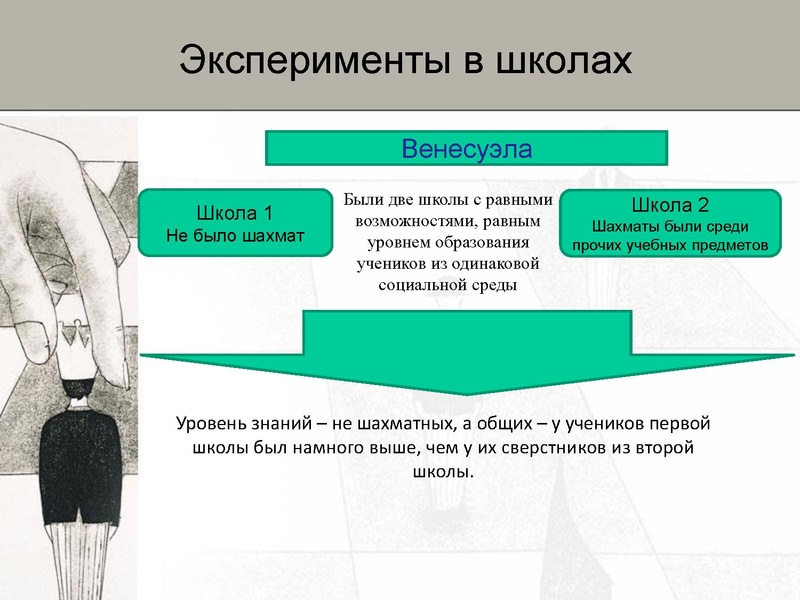 Эксперименты в школах

Венесуэла

Школа 1
Не было шахмат

Были две школы с равными возможностями, равным уровнем образования учеников из одинаковой социальной среды

Школа 2
Шахматы были среди прочих учебных предметов

Уровень знаний – не шахматных, а общих – у учеников первой школы был намного выше, чем у их сверстников из второй школы.